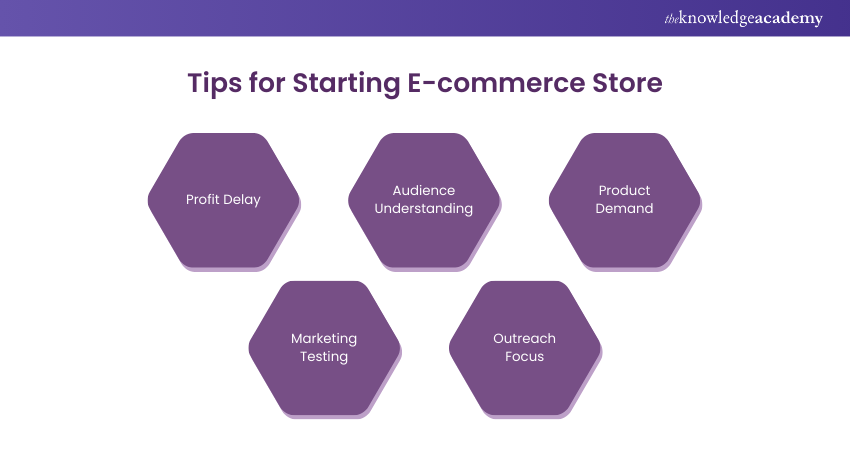 theknowledgeacademy

Tips for Starting E-commerce Store

Profit Delay

Audience Understanding

Product Demand

Marketing Testing

Outreach Focus